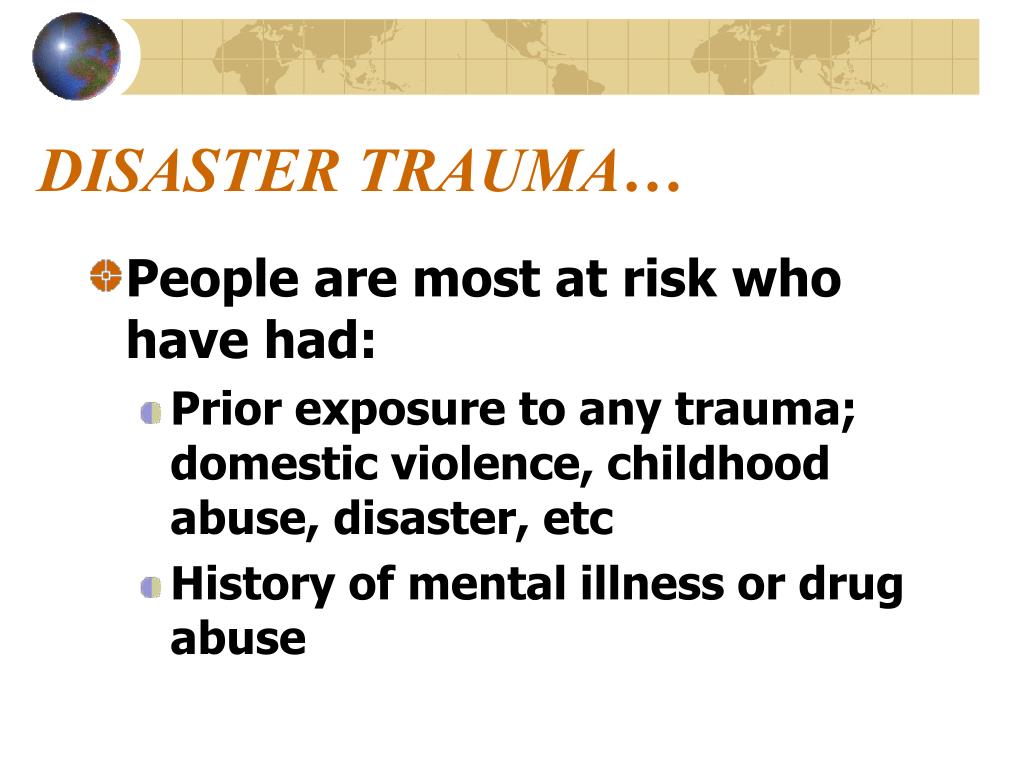 DISASTER TRAUMA…

People are most at risk who have had:

Prior exposure to any trauma; domestic violence, childhood abuse, disaster, etc

History of mental illness or drug abuse